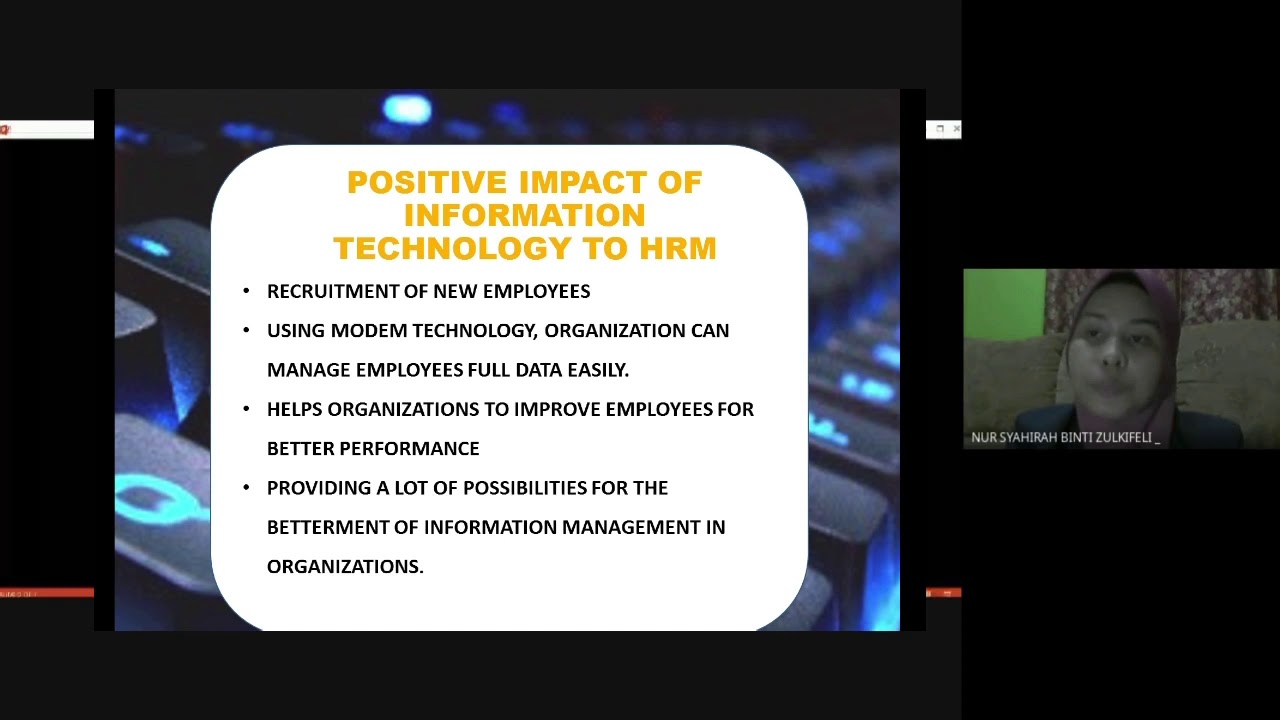 POSITIVE IMPACT OF INFORMATION TECHNOLOGY TO HRM

• RECRUITMENT OF NEW EMPLOYEES
• USING MODEM TECHNOLOGY, ORGANIZATION CAN MANAGE EMPLOYEES FULL DATA EASILY.
• HELPS ORGANIZATIONS TO IMPROVE EMPLOYEES FOR BETTER PERFORMANCE
• PROVIDING A LOT OF POSSIBILITIES FOR THE BETTERMENT OF INFORMATION MANAGEMENT IN ORGANIZATIONS.

NUR SYAHIRAH BINTI ZULKIFELI _